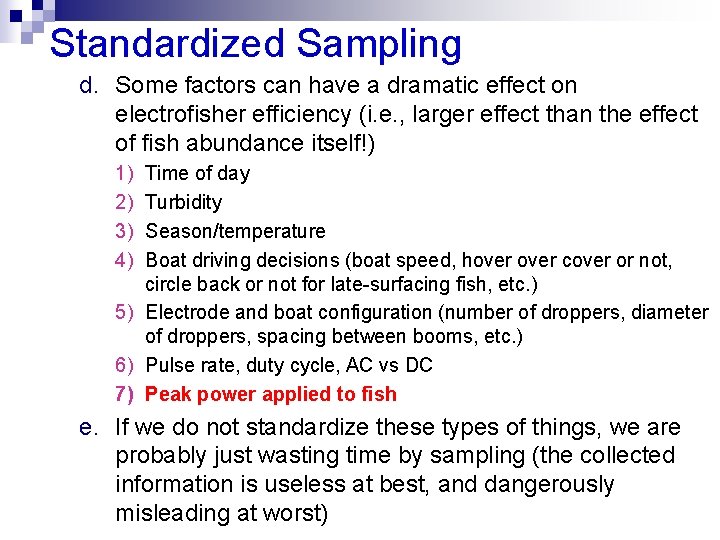 Standardized Sampling

d. Some factors can have a dramatic effect on electrofisher efficiency (i.e., larger effect than the effect of fish abundance itself!)

1) Time of day
2) Turbidity
3) Season/temperature
4) Boat driving decisions (boat speed, hover over cover or not, circle back or not for late-surfacing fish, etc.)
5) Electrode and boat configuration (number of droppers, diameter of droppers, spacing between booms, etc.)
6) Pulse rate, duty cycle, AC vs DC
7) Peak power applied to fish

e. If we do not standardize these types of things, we are probably just wasting time by sampling (the collected information is useless at best, and dangerously misleading at worst)